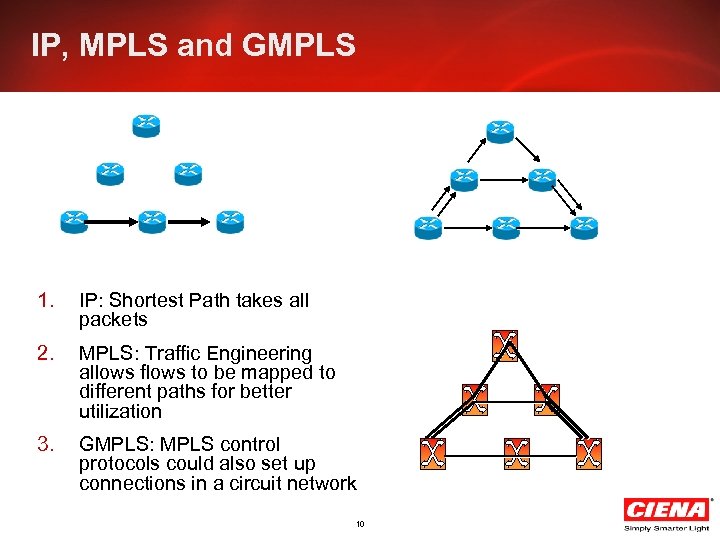 IP, MPLS and GMPLS

1. IP: Shortest Path takes all packets

2. MPLS: Traffic Engineering allows flows to be mapped to different paths for better utilization

3. GMPLS: MPLS control protocols could also set up connections in a circuit network

10

CIENA®
Simply Smarter Light